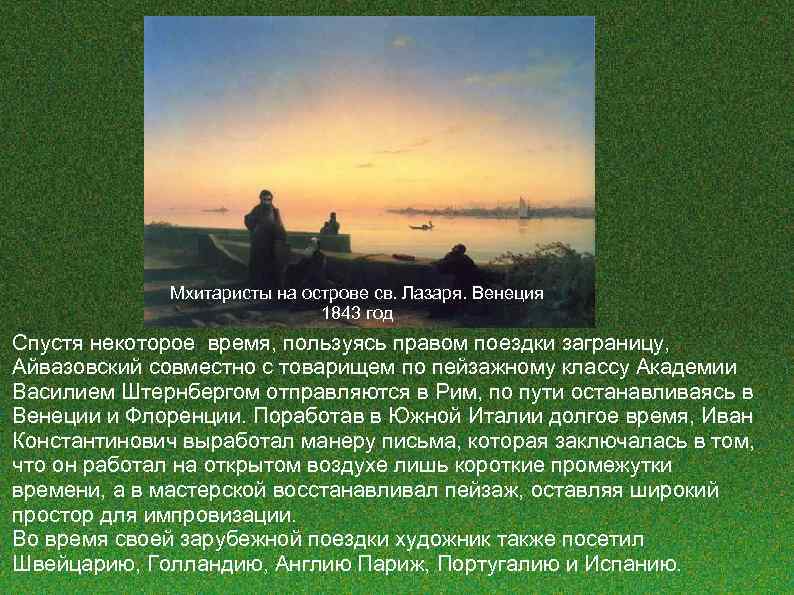 Мхитаристы на острове св. Лазаря. Венеция
1843 год

Спустя некоторое время, пользуясь правом поездки заграницу, Айвазовский совместно с товарищем по пейзажному классу Академии Василием Штернбергом отправляются в Рим, по пути останавливаясь в Венеции и Флоренции. Поработав в Южной Италии долгое время, Иван Константинович выработал манеру письма, которая заключалась в том, что он работал на открытом воздухе лишь короткие промежутки времени, а в мастерской восстанавливал пейзаж, оставляя широкий простор для импровизации.
Во время своей зарубежной поездки художник также посетил Швейцарию, Голландию, Англию Париж, Португалию и Испанию.